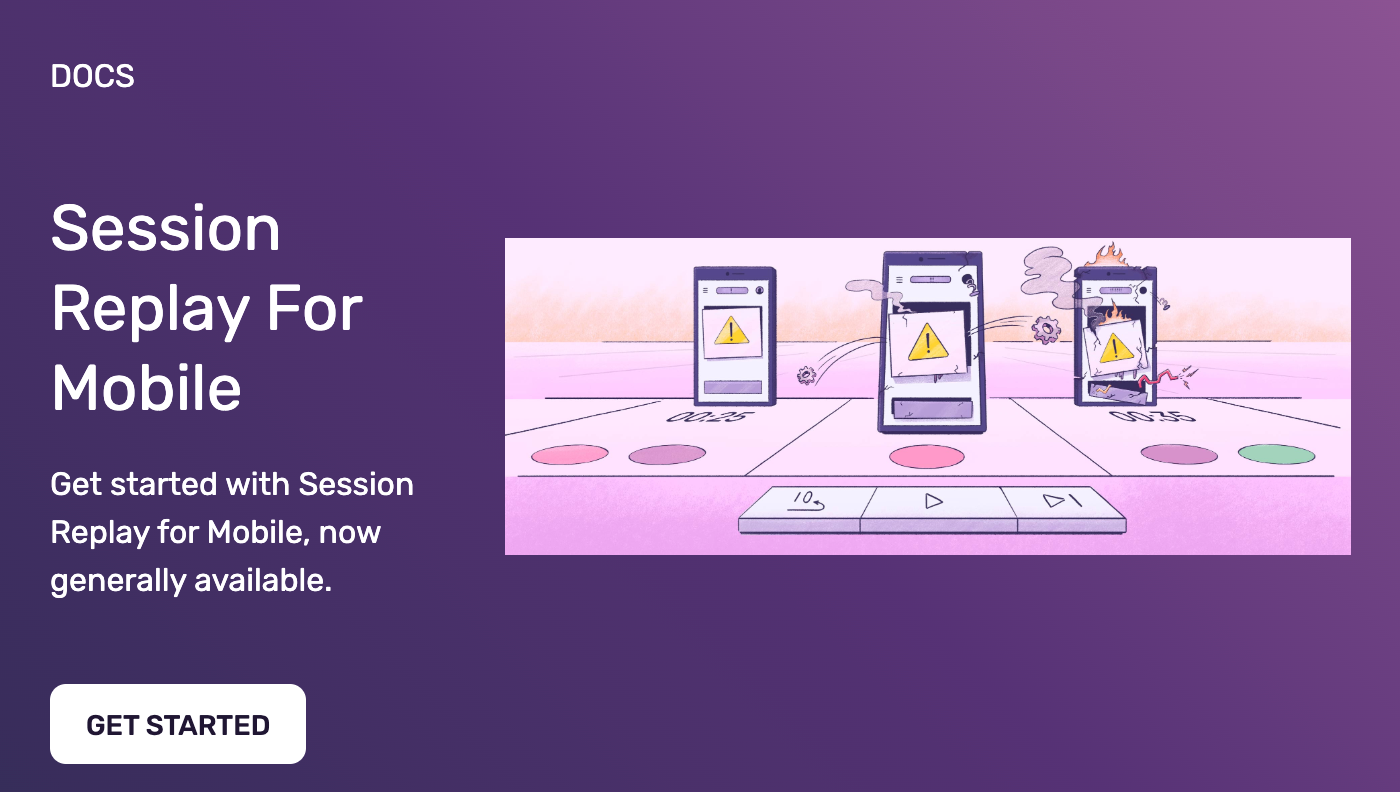 DOCS

Session Replay For Mobile

Get started with Session Replay for Mobile, now generally available.

GET STARTED

00:25

00:35

10